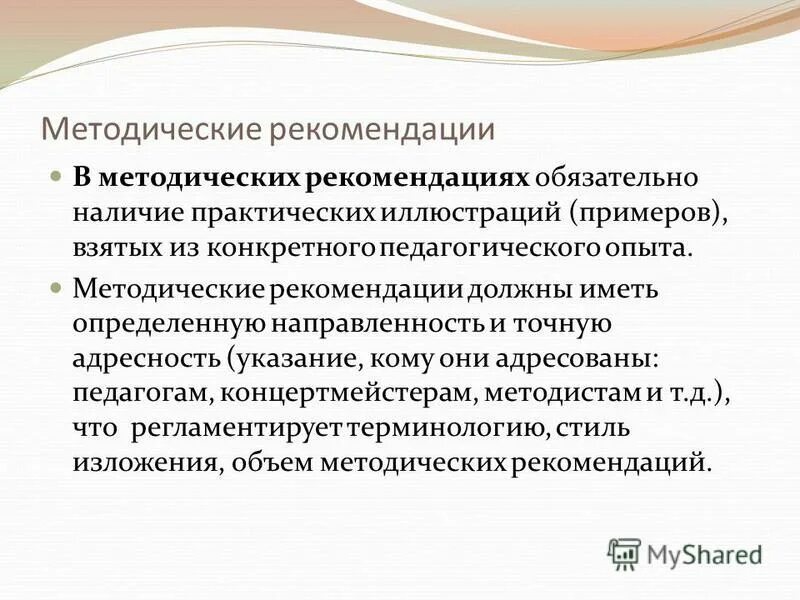 Методические рекомендации

В методических рекомендациях обязательно наличие практических иллюстраций (примеров), взятых из конкретного педагогического опыта.

Методические рекомендации должны иметь определенную направленность и точную адресность (указание, кому они адресованы: педагогам, концертмейстерам, методистам и т.д.), что регламентирует терминологию, стиль изложения, объем методических рекомендаций.

MyShared